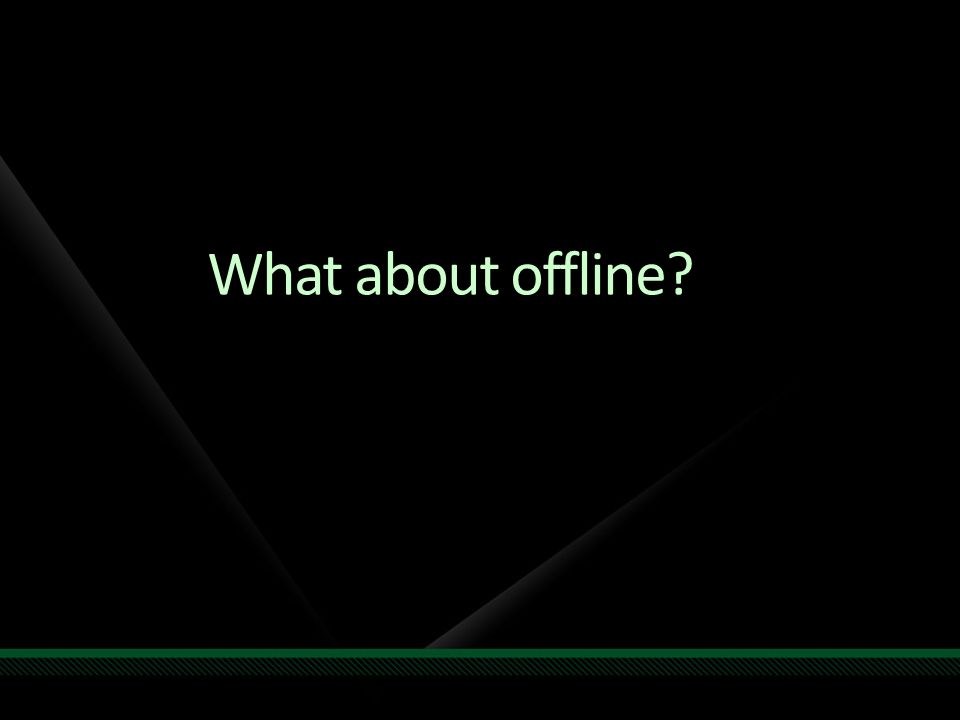 What about offline?